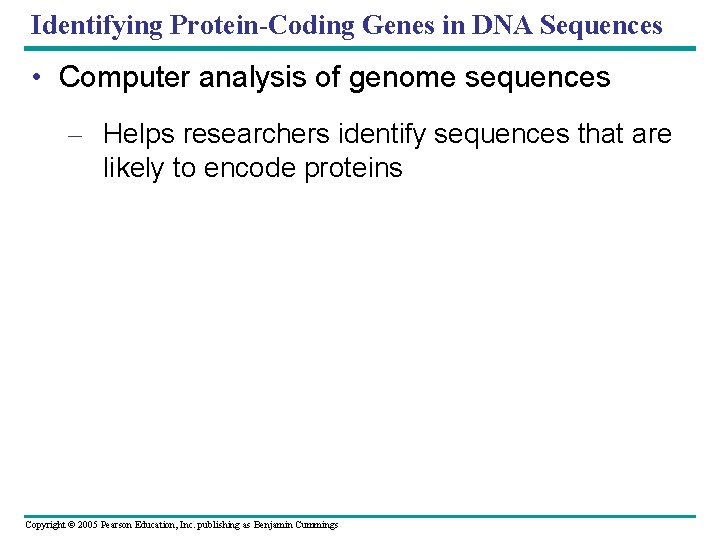 Identifying Protein-Coding Genes in DNA Sequences

• Computer analysis of genome sequences

– Helps researchers identify sequences that are likely to encode proteins

Copyright © 2005 Pearson Education, Inc. publishing as Benjamin Cummings